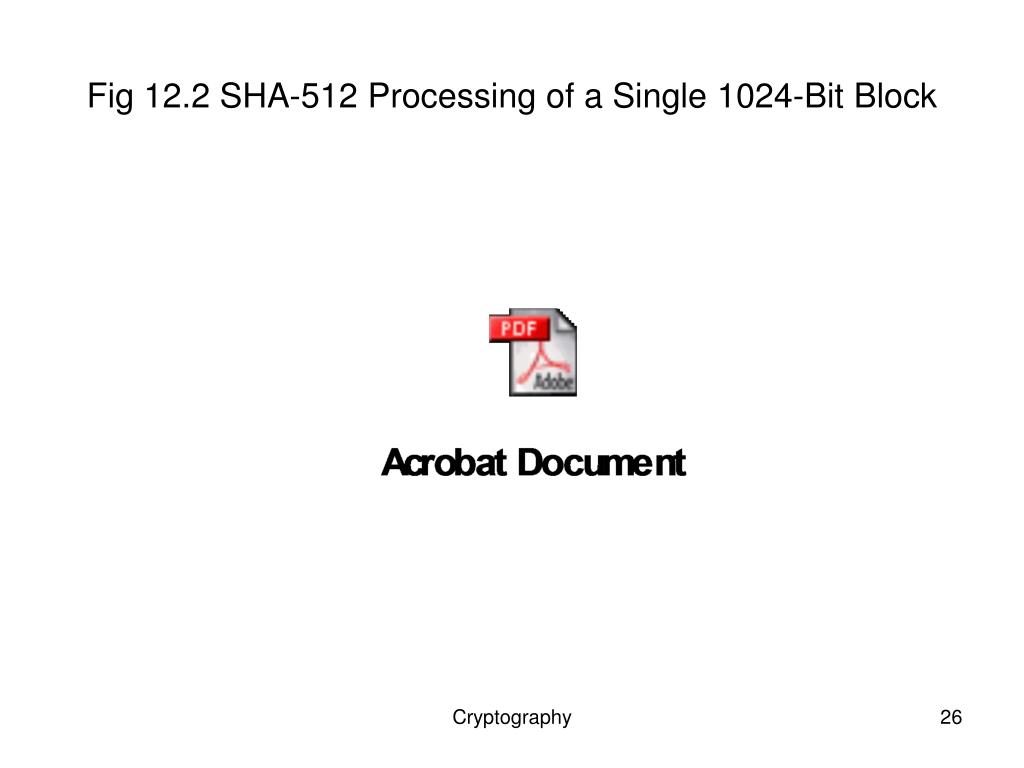 Fig 12.2 SHA-512 Processing of a Single 1024-Bit Block

PDF

Adobe

Acrobat Document

Cryptography

26